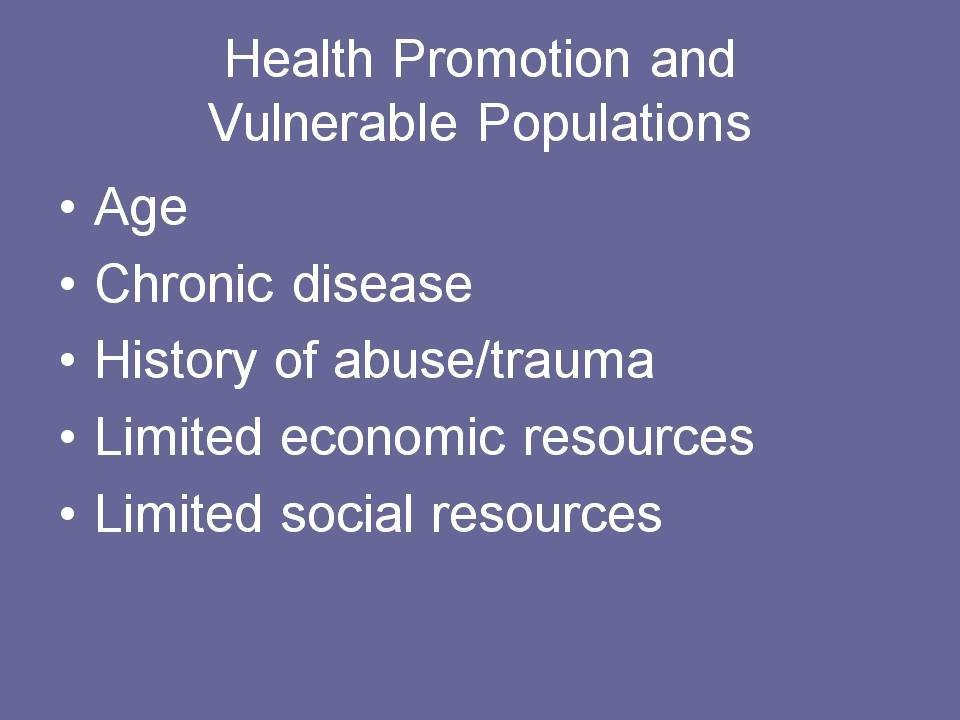 Health Promotion and Vulnerable Populations

• Age
• Chronic disease
• History of abuse/trauma
• Limited economic resources
• Limited social resources